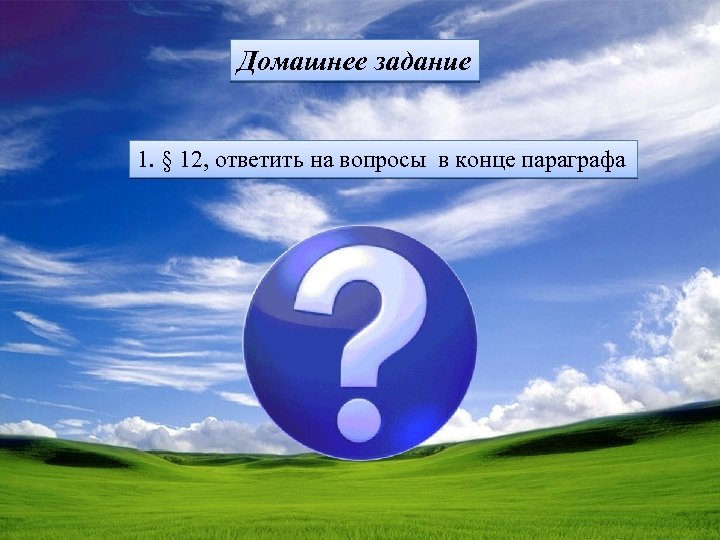 Домашнее задание

1. § 12, ответить на вопросы в конце параграфа

?